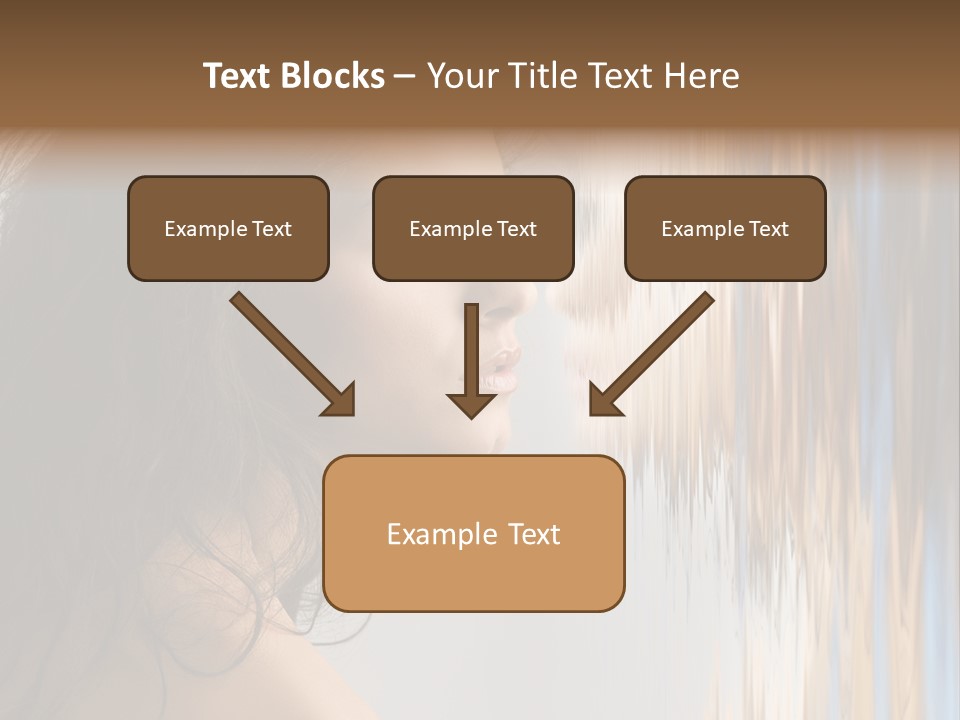 Text Blocks – Your Title Text Here

Example Text

Example Text

Example Text

Example Text